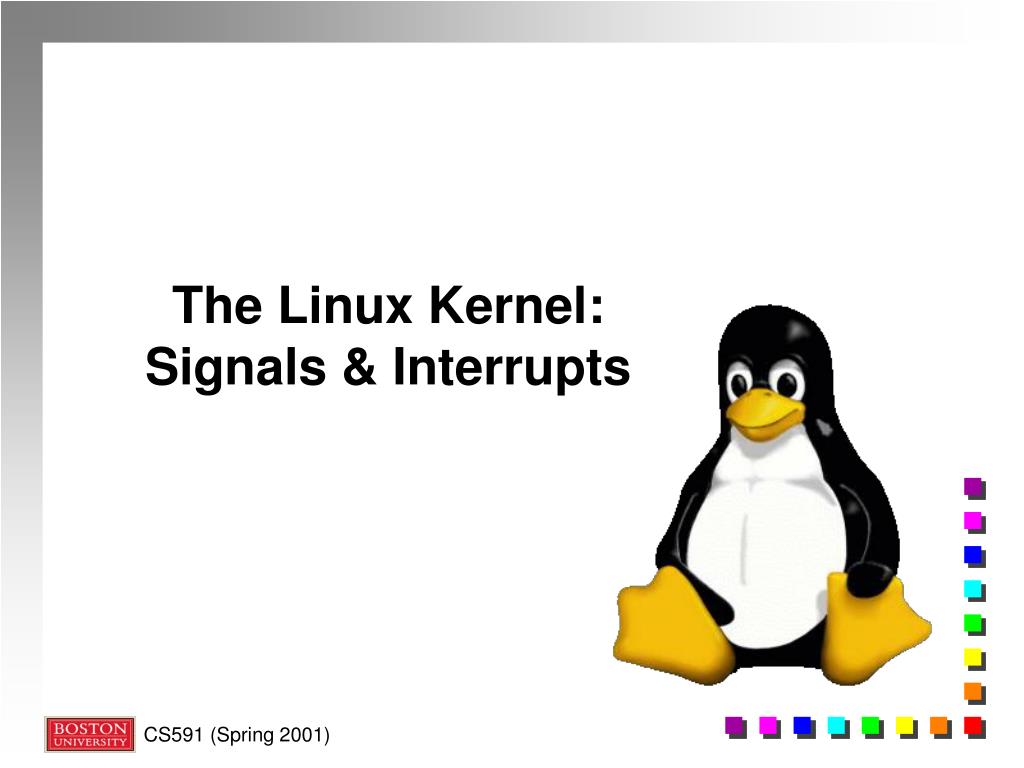 The Linux Kernel: Signals & Interrupts

BOSTON UNIVERSITY

CS591 (Spring 2001)